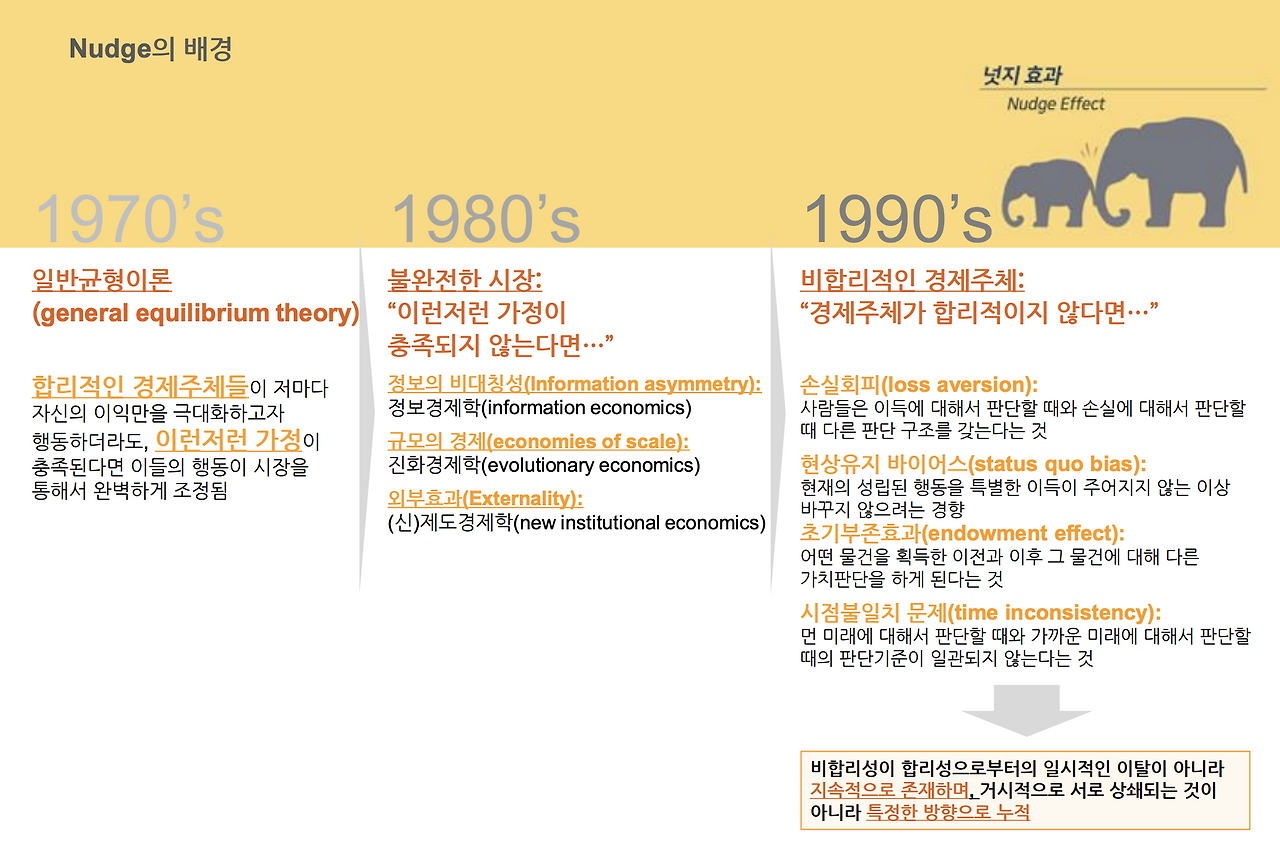 Nudge의 배경

넛지 효과
Nudge Effect

1970's

일반균형이론
(general equilibrium theory)

합리적인 경제주체들이 저마다 자신의 이익만을 극대화하고자 행동하더라도, 이런저런 가정이 충족된다면 이들의 행동이 시장을 통해서 완벽하게 조정됨

1980's

불완전한 시장:
"이런저런 가정이 충족되지 않는다면…"

정보의 비대칭성(Information asymmetry):
정보경제학(information economics)

규모의 경제(economies of scale):
진화경제학(evolutionary economics)

외부효과(Externality):
(신)제도경제학(new institutional economics)

1990's

비합리적인 경제주체:
"경제주체가 합리적이지 않다면…"

손실회피(loss aversion):
사람들은 이득에 대해서 판단할 때와 손실에 대해서 판단할 때 다른 판단 구조를 갖는다는 것

현상유지 바이어스(status quo bias):
현재의 성립된 행동을 특별한 이득이 주어지지 않는 이상 바꾸지 않으려는 경향

초기부존효과(endowment effect):
어떤 물건을 획득한 이전과 이후 그 물건에 대해 다른 가치판단을 하게 된다는 것

시점불일치 문제(time inconsistency):
먼 미래에 대해서 판단할 때와 가까운 미래에 대해서 판단할 때의 판단기준이 일관되지 않는다는 것

비합리성이 합리성으로부터의 일시적인 이탈이 아니라 지속적으로 존재하며, 거시적으로 서로 상쇄되는 것이 아니라 특정한 방향으로 누적